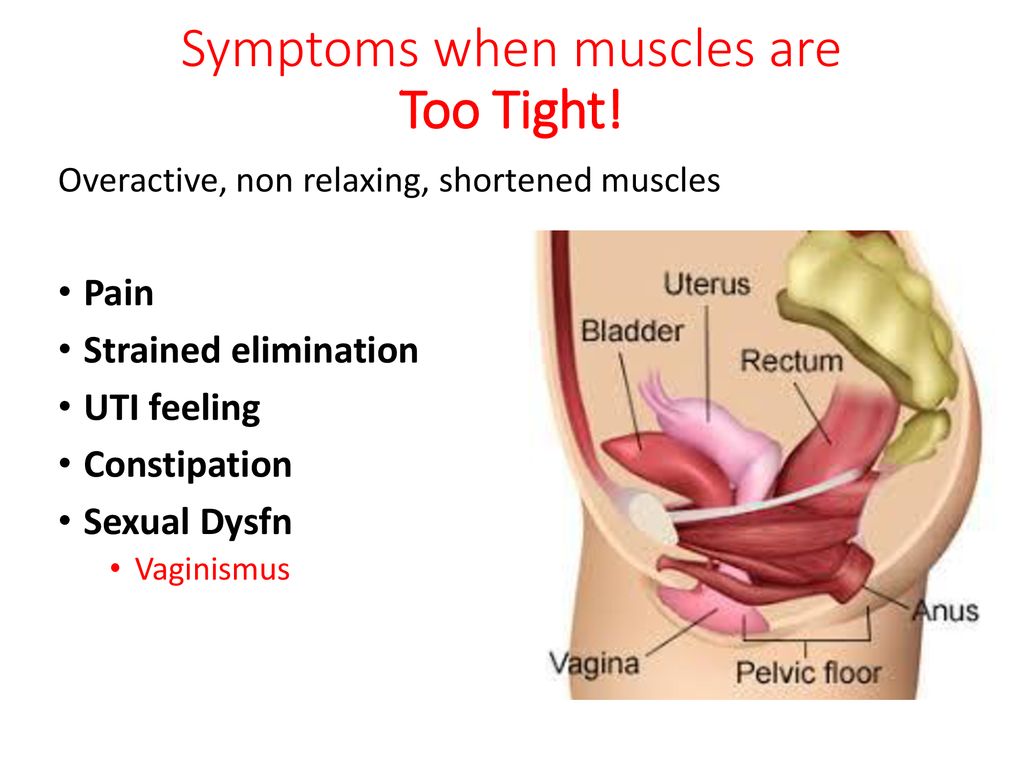 Symptoms when muscles are
Too Tight!

Overactive, non relaxing, shortened muscles

• Pain
• Strained elimination
• UTI feeling
• Constipation
• Sexual Dysfn
  • Vaginismus

Uterus
Bladder
Rectum
Anus
Vagina
Pelvic floor